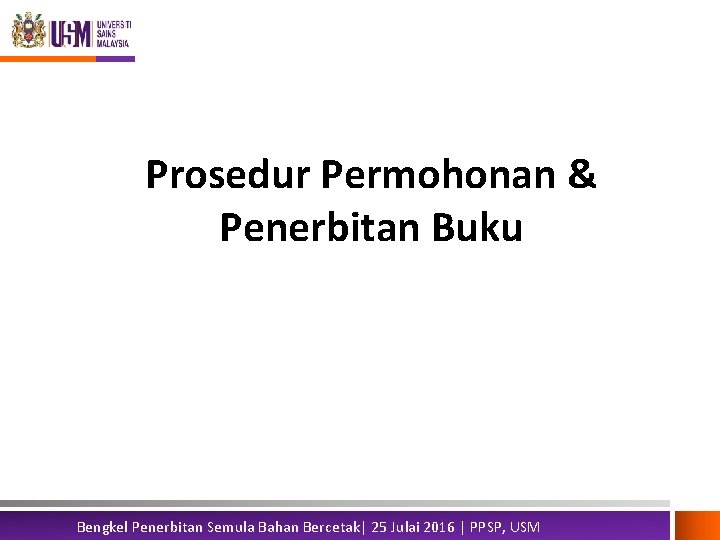 USM UNIVERSITI SAINS MALAYSIA

Prosedur Permohonan & Penerbitan Buku

Bengkel Penerbitan Semula Bahan Bercetak| 25 Julai 2016 | PPSP, USM